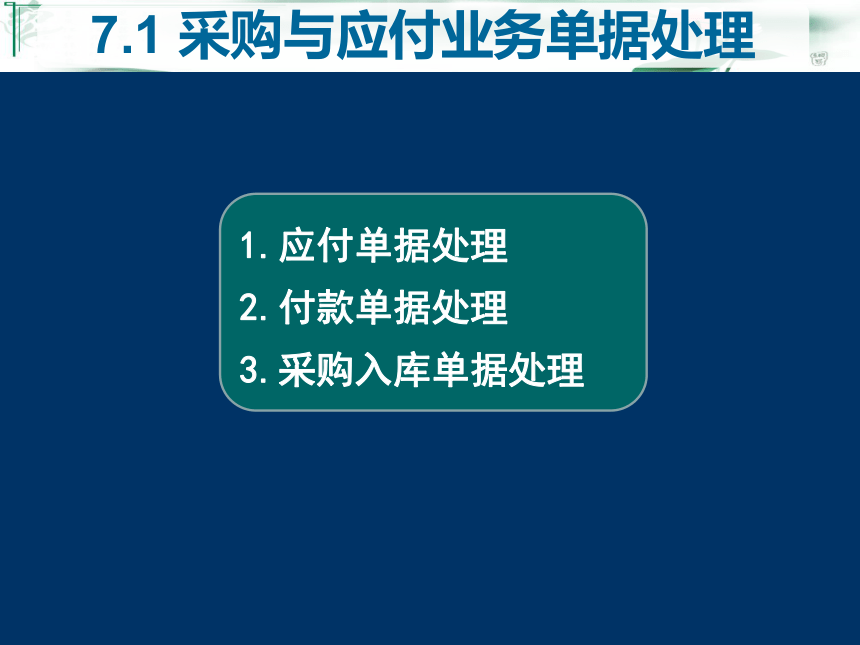 7.1 采购与应付业务单据处理

1. 应付单据处理
2. 付款单据处理
3. 采购入库单据处理